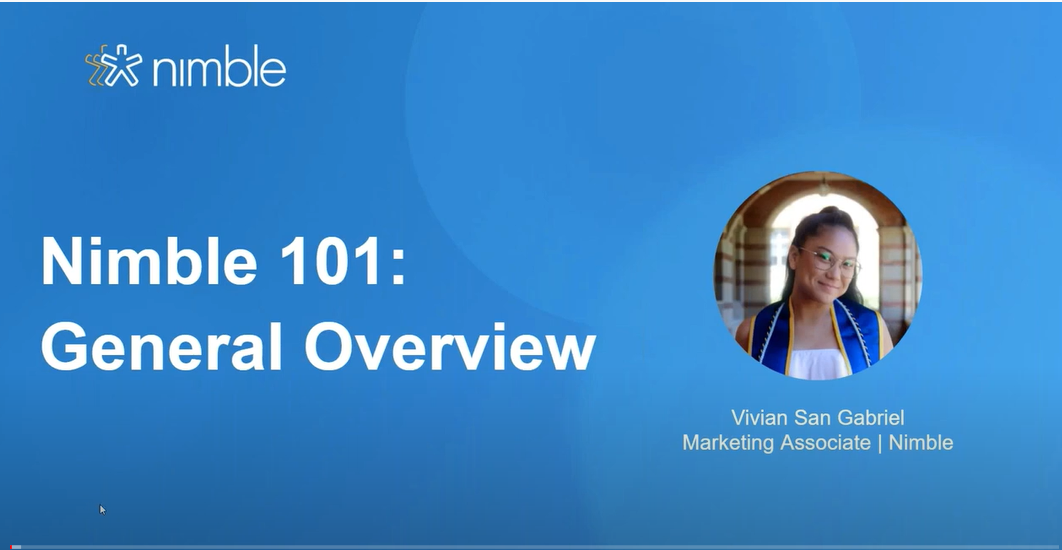 nimble

Nimble 101:
General Overview

Vivian San Gabriel
Marketing Associate | Nimble